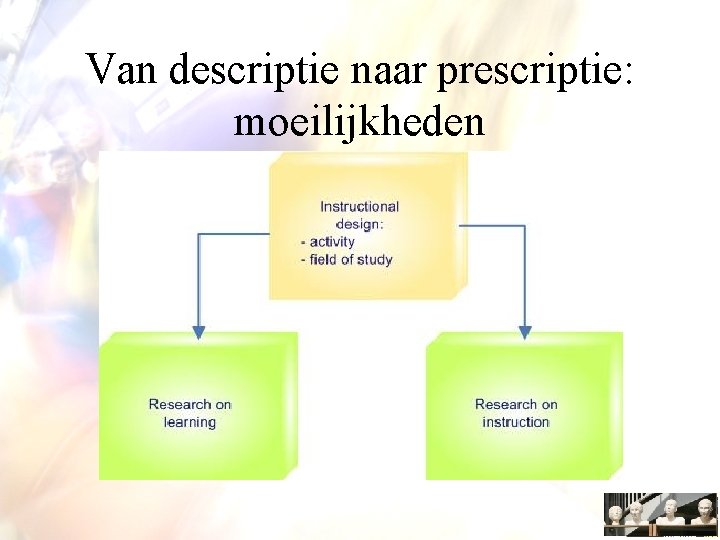 Van descriptie naar prescriptie: moeilijkheden

Instructional design:
- activity
- field of study

Research on learning

Research on instruction